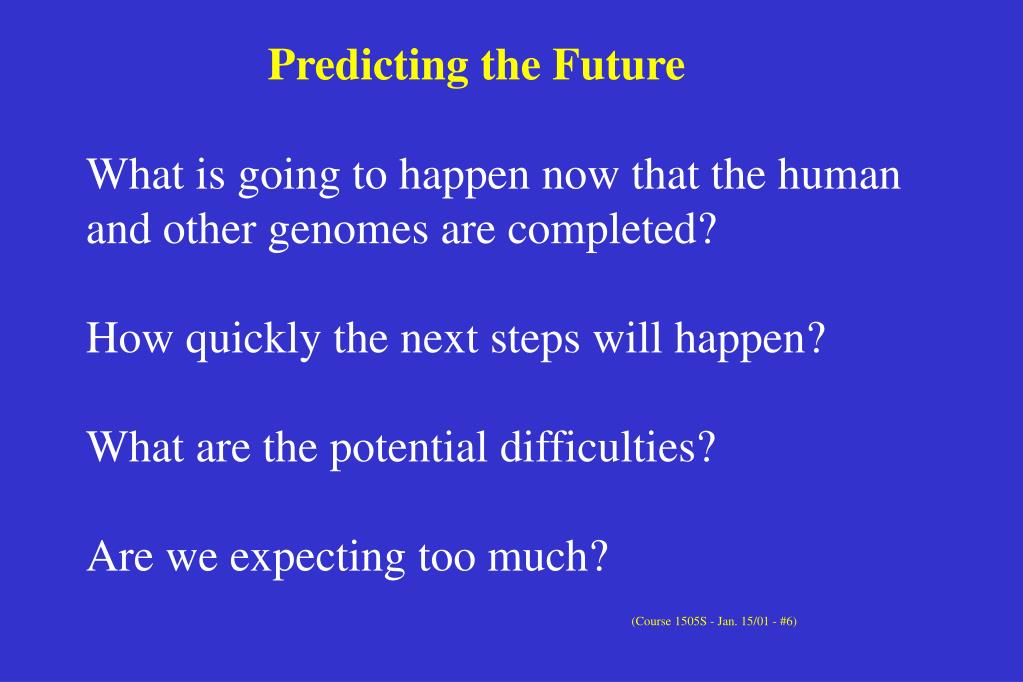 Predicting the Future

What is going to happen now that the human and other genomes are completed?

How quickly the next steps will happen?

What are the potential difficulties?

Are we expecting too much?

(Course 1505S - Jan. 15/01 - #6)